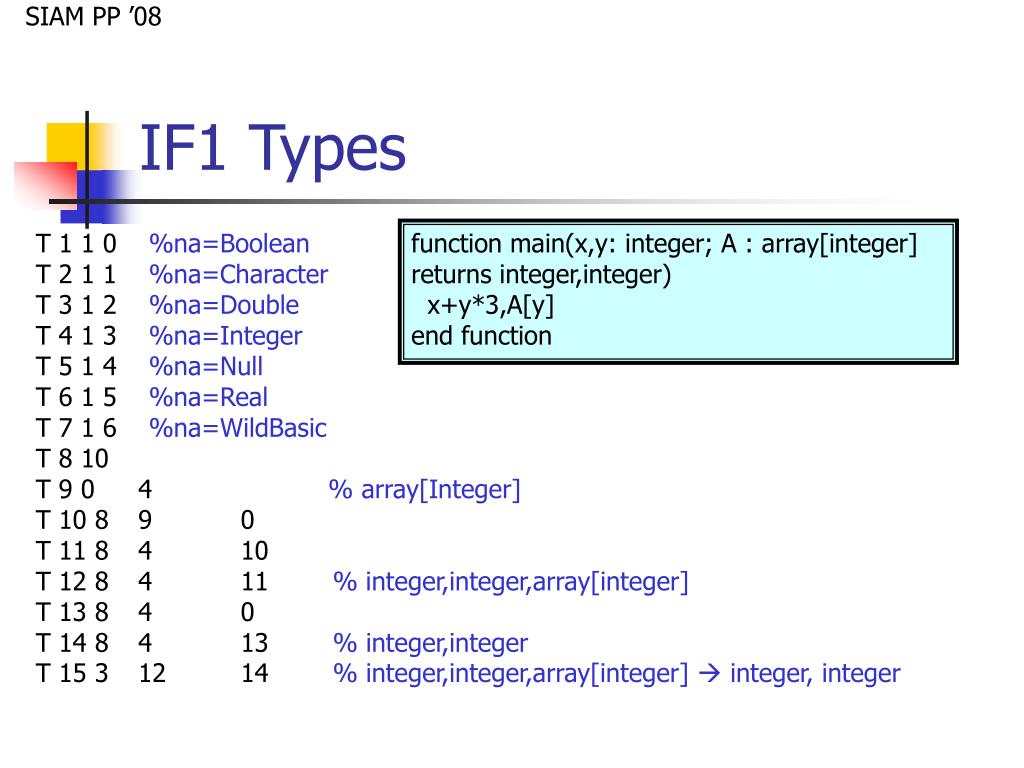 SIAM PP ’08

IF1 Types

T 1 1 0 %na=Boolean
T 2 1 1 %na=Character
T 3 1 2 %na=Double
T 4 1 3 %na=Integer
T 5 1 4 %na=Null
T 6 1 5 %na=Real
T 7 1 6 %na=WildBasic
T 8 10
T 9 0 4 % array[Integer]
T 10 8 9 0
T 11 8 4 10
T 12 8 4 11 % integer,integer,array[integer]
T 13 8 4 0
T 14 8 4 13 % integer,integer
T 15 3 12 14 % integer,integer,array[integer] → integer, integer

function main(x,y: integer; A : array[integer]
returns integer,integer)
x+y*3,A[y]
end function